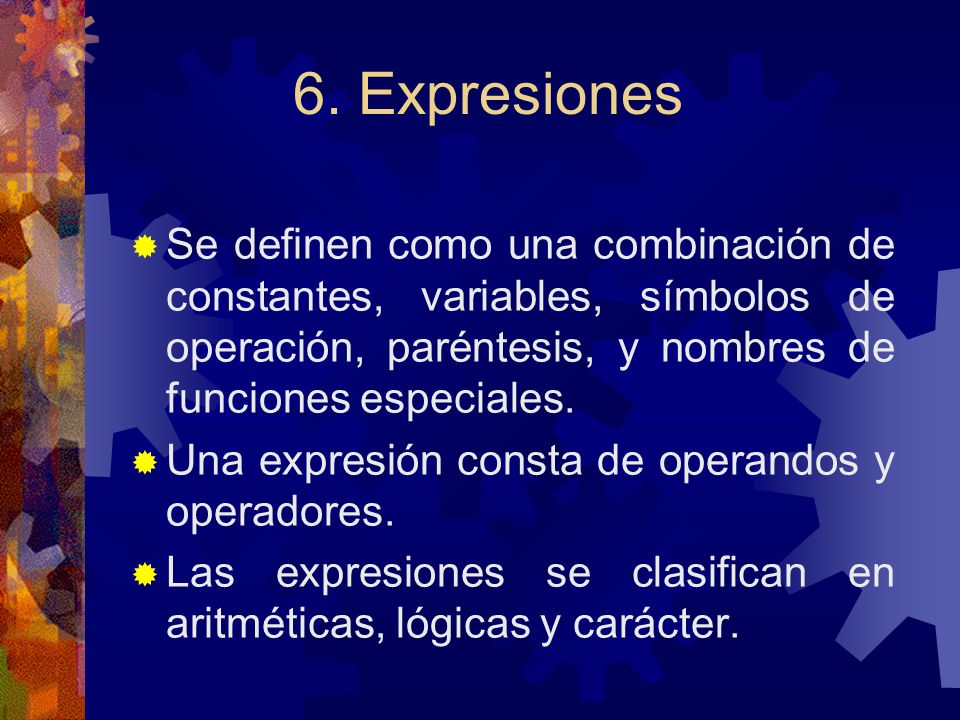 6. Expresiones

Se definen como una combinación de constantes, variables, símbolos de operación, paréntesis, y nombres de funciones especiales.

Una expresión consta de operandos y operadores.

Las expresiones se clasifican en aritméticas, lógicas y carácter.